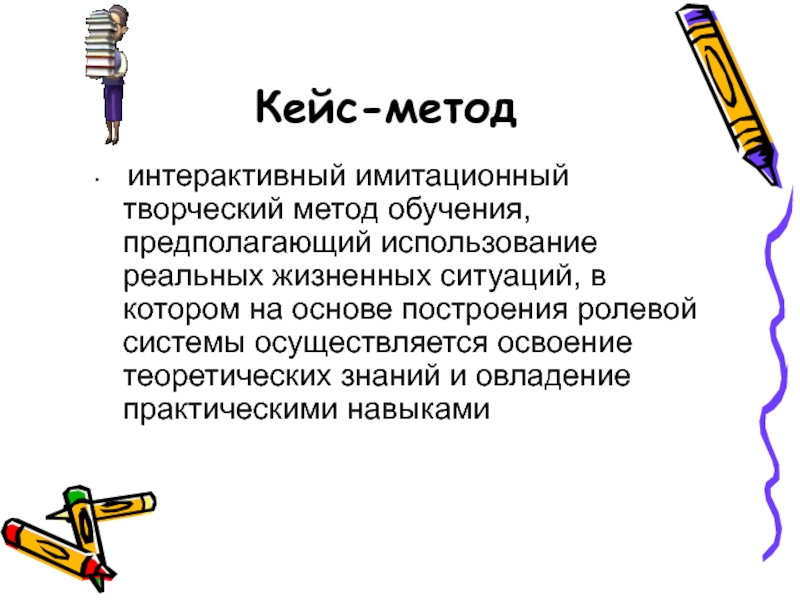 Кейс-метод

· интерактивный имитационный творческий метод обучения, предполагающий использование реальных жизненных ситуаций, в котором на основе построения ролевой системы осуществляется освоение теоретических знаний и овладение практическими навыками